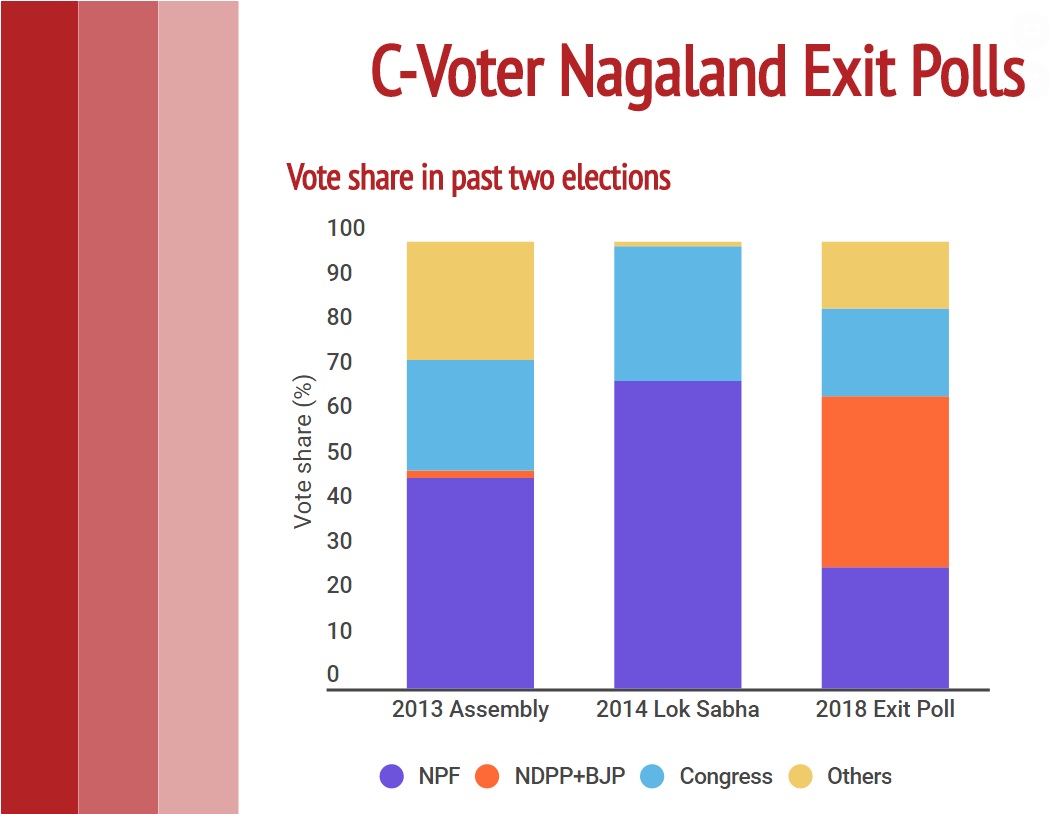 C-Voter Nagaland Exit Polls

Vote share in past two elections

Vote share (%)

100
90
80
70
60
50
40
30
20
10
0

2013 Assembly
2014 Lok Sabha
2018 Exit Poll

NPF
NDPP+BJP
Congress
Others